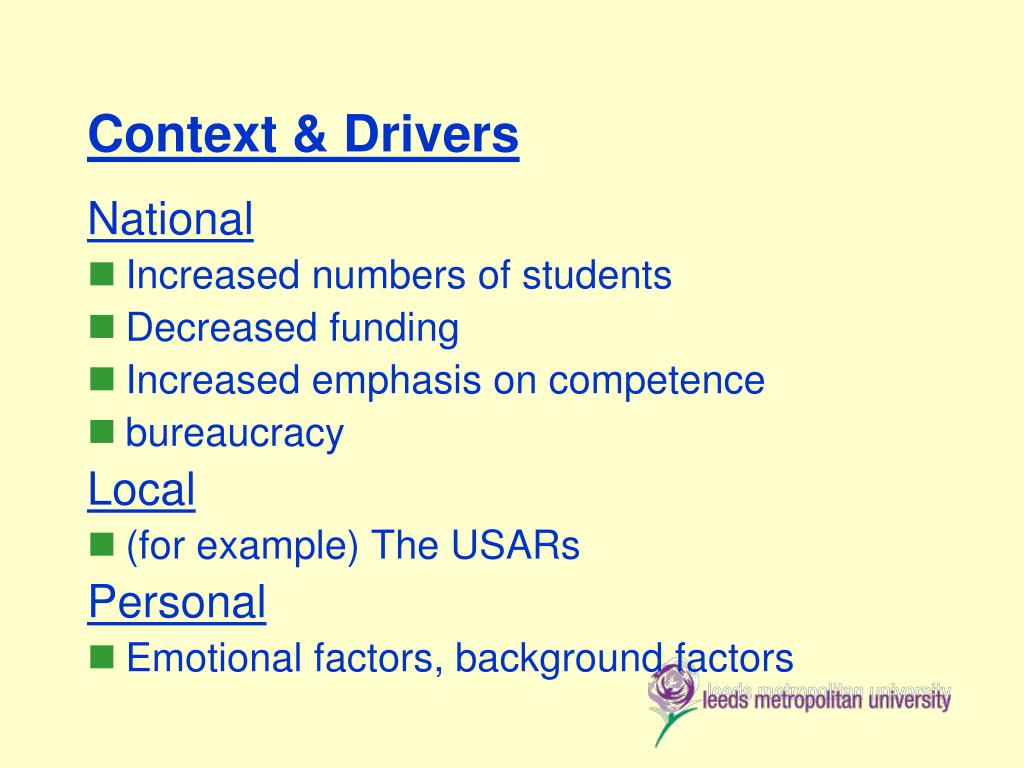 Context & Drivers

National

Increased numbers of students

Decreased funding

Increased emphasis on competence

bureaucracy

Local

(for example) The USARs

Personal

Emotional factors, background factors

leeds metropolitan university

leeds metropolitan university